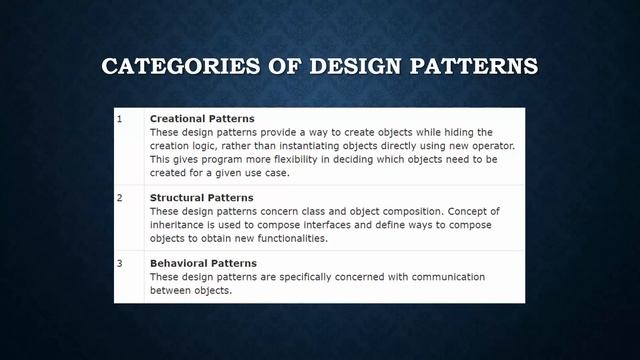 CATEGORIES OF DESIGN PATTERNS

| | |
|---|---|
| 1 | **Creational Patterns** These design patterns provide a way to create objects while hiding the creation logic, rather than instantiating objects directly using new operator. This gives program more flexibility in deciding which objects need to be created for a given use case. |
| 2 | **Structural Patterns** These design patterns concern class and object composition. Concept of inheritance is used to compose interfaces and define ways to compose objects to obtain new functionalities. |
| 3 | **Behavioral Patterns** These design patterns are specifically concerned with communication between objects. |